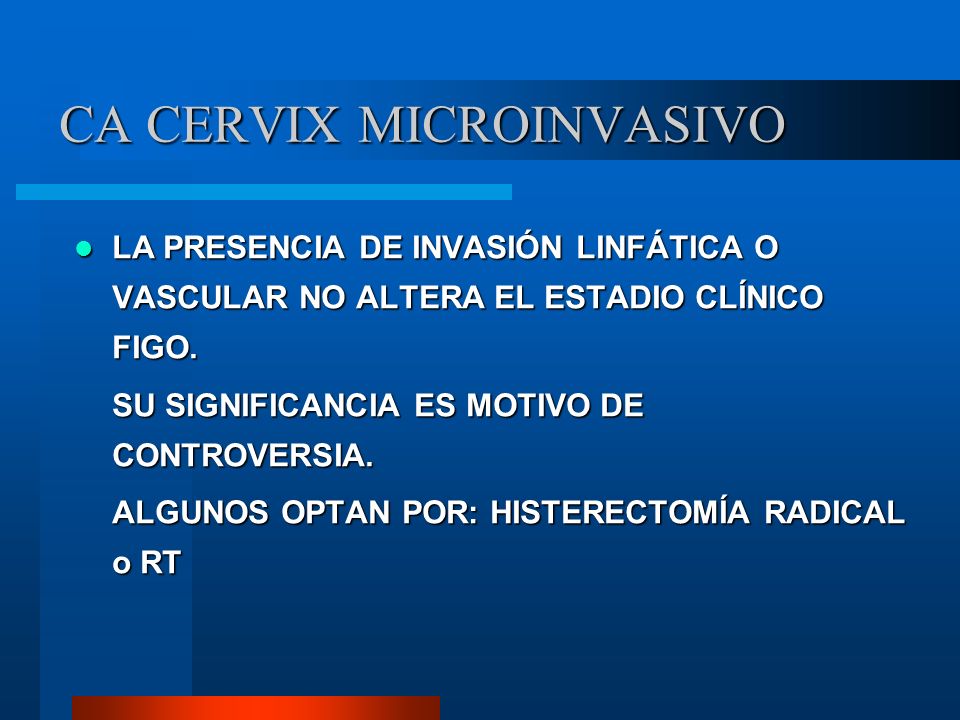 CA CERVIX MICROINVASIVO

LA PRESENCIA DE INVASIÓN LINFÁTICA O VASCULAR NO ALTERA EL ESTADIO CLÍNICO FIGO.

SU SIGNIFICANCIA ES MOTIVO DE CONTROVERSIA.

ALGUNOS OPTAN POR: HISTERECTOMÍA RADICAL o RT